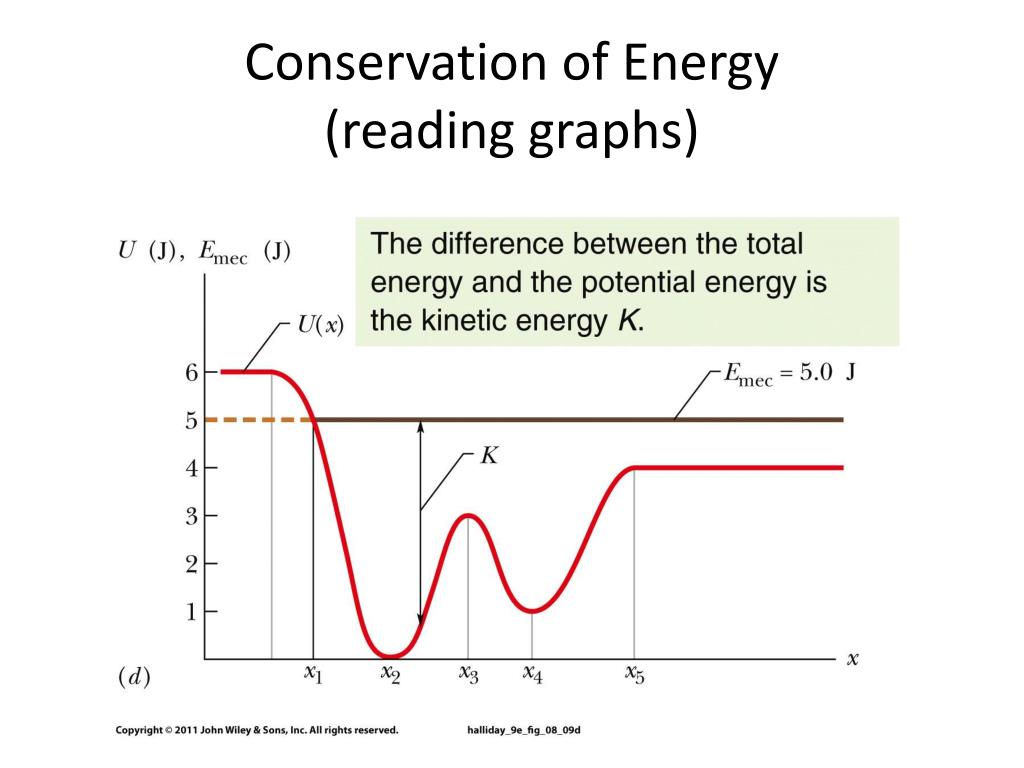 Conservation of Energy
(reading graphs)

$U$ (J), $E_{mec}$ (J)

The difference between the total energy and the potential energy is the kinetic energy $K$.

$U(x)$

$E_{mec} = 5.0$ J

$K$

6
5
4
3
2
1

$x_1$ $x_2$ $x_3$ $x_4$ $x_5$ $x$

$(d)$

Copyright © 2011 John Wiley & Sons, Inc. All rights reserved.

halliday_9e_fig_08_09d